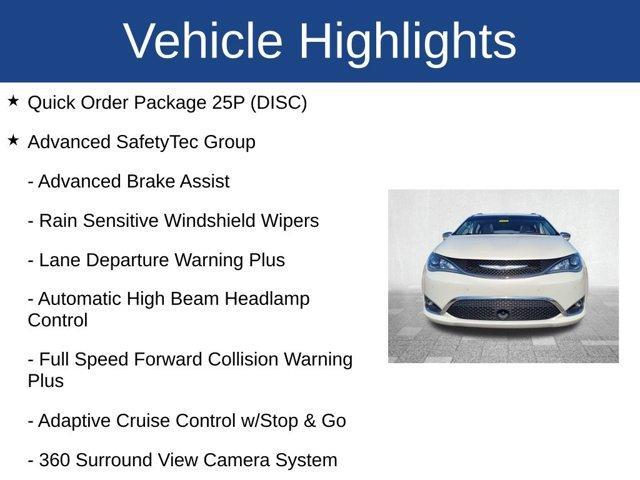 Vehicle Highlights

★ Quick Order Package 25P (DISC)

★ Advanced SafetyTec Group

- Advanced Brake Assist

- Rain Sensitive Windshield Wipers

- Lane Departure Warning Plus

- Automatic High Beam Headlamp Control

- Full Speed Forward Collision Warning Plus

- Adaptive Cruise Control w/Stop & Go

- 360 Surround View Camera System